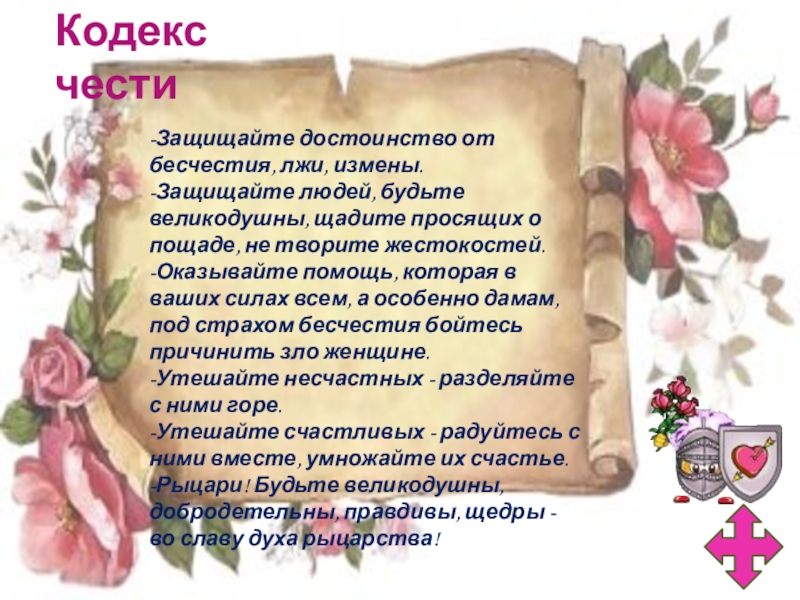 Кодекс чести

-Защищайте достоинство от бесчестия, лжи, измены.
-Защищайте людей, будьте великодушны, щадите просящих о пощаде, не творите жестокостей.
-Оказывайте помощь, которая в ваших силах всем, а особенно дамам, под страхом бесчестия бойтесь причинить зло женщине.
-Утешайте несчастных - разделяйте с ними горе.
-Утешайте счастливых - радуйтесь с ними вместе, умножайте их счастье.
-Рыцари! Будьте великодушны, добродетельны, правдивы, щедры - во славу духа рыцарства!